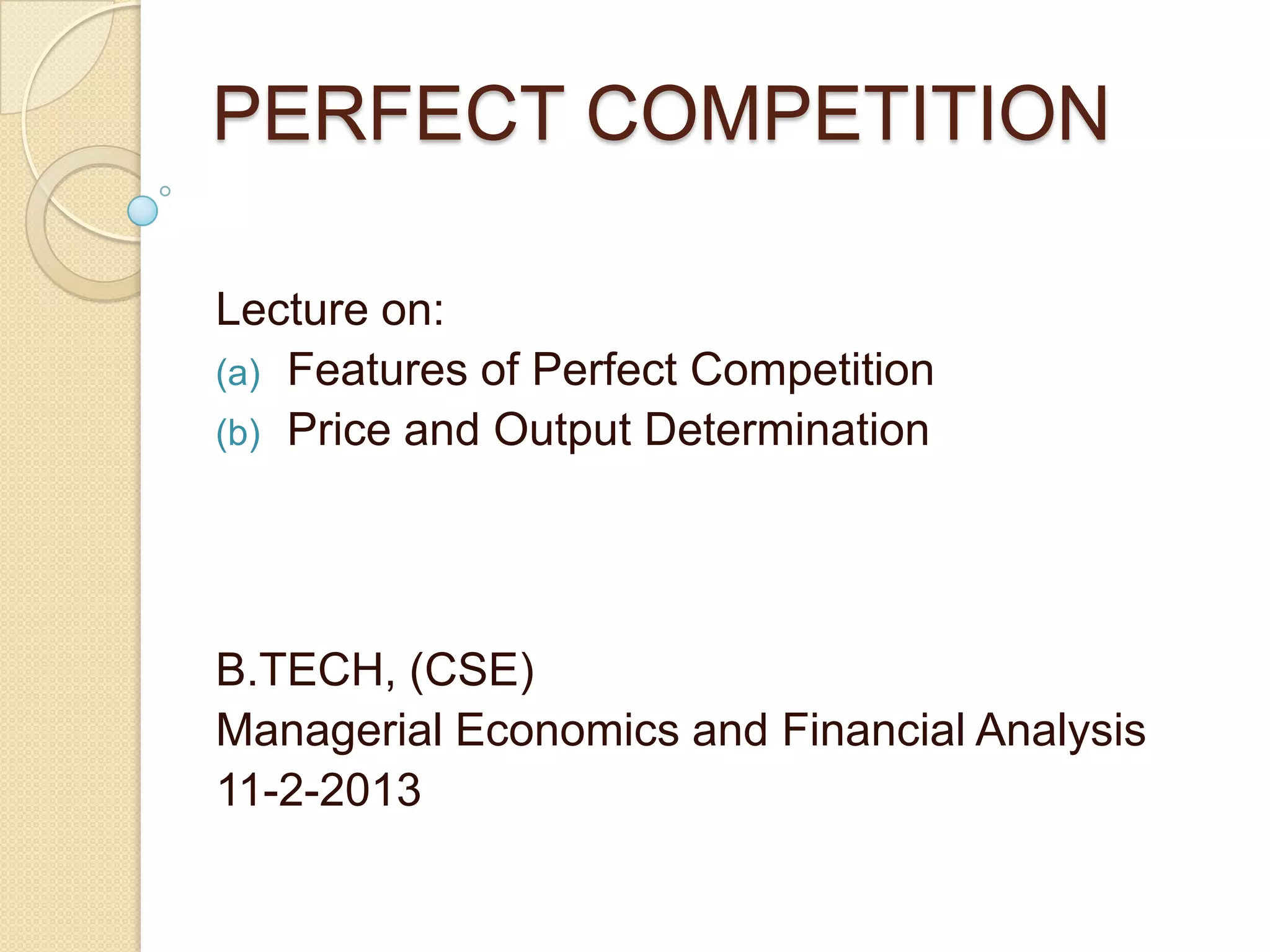 PERFECT COMPETITION

Lecture on:
(a) Features of Perfect Competition
(b) Price and Output Determination

B.TECH, (CSE)
Managerial Economics and Financial Analysis
11-2-2013